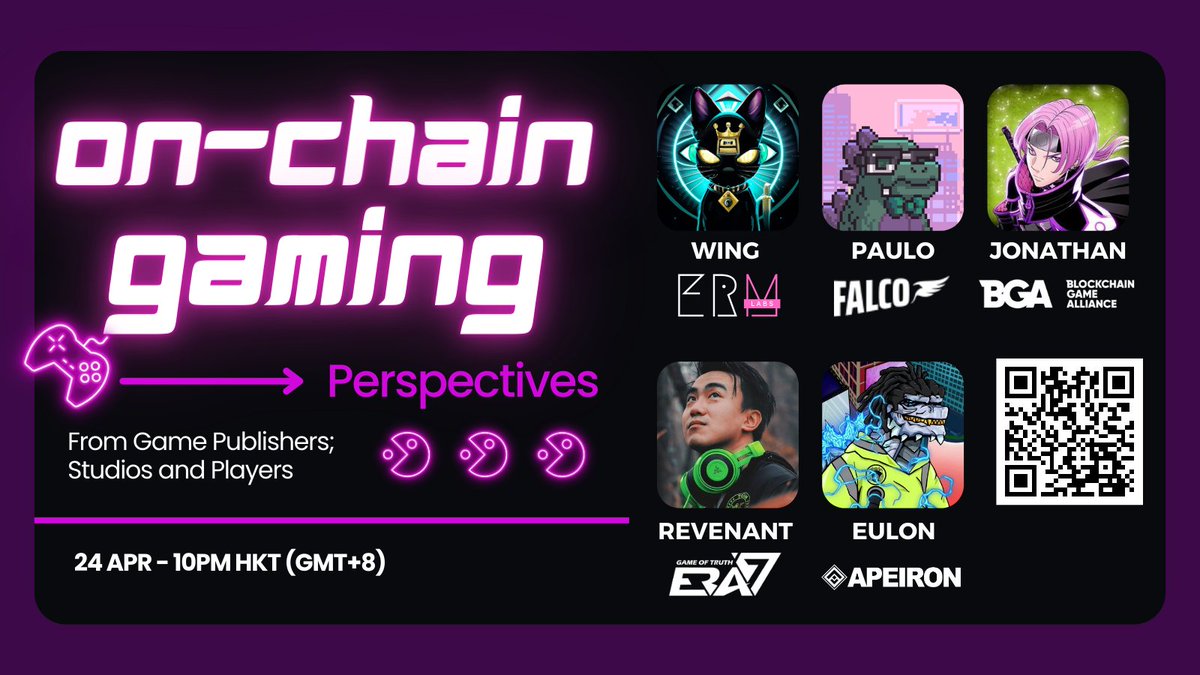 on-chain gaming

Perspectives

From Game Publishers; Studios and Players

24 APR - 10PM HKT (GMT+8)

WING
ERM LABS

PAULO
FALCO

JONATHAN
BGA BLOCKCHAIN GAME ALLIANCE

REVENANT
GAME OF TRUTH ERA7

EULON
APEIRON